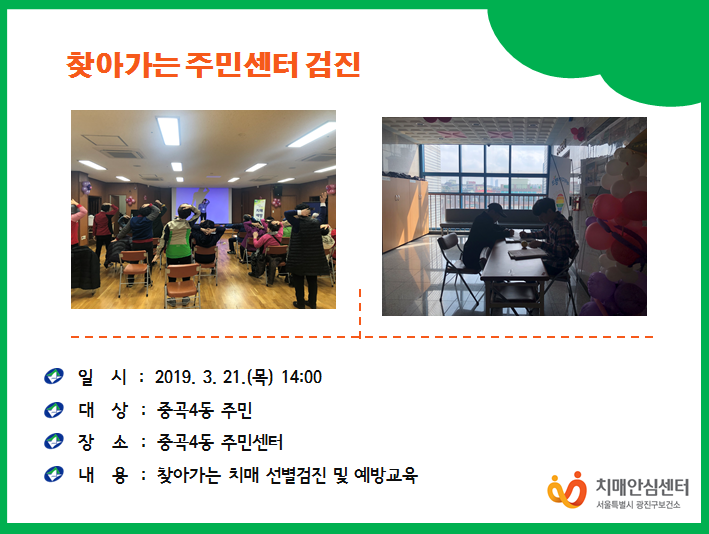 찾아가는 주민센터 검진

일 시 : 2019. 3. 21.(목) 14:00

대 상 : 중곡4동 주민

장 소 : 중곡4동 주민센터

내 용 : 찾아가는 치매 선별검진 및 예방교육

치매안심센터
서울특별시 광진구보건소